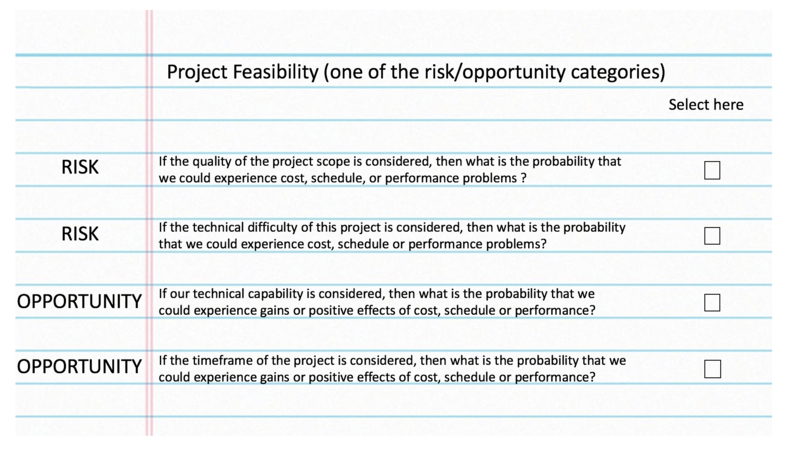 Project Feasibility (one of the risk/opportunity categories)

Select here

RISK
If the quality of the project scope is considered, then what is the probability that we could experience cost, schedule, or performance problems ?
☐

RISK
If the technical difficulty of this project is considered, then what is the probability that we could experience cost, schedule or performance problems?
☐

OPPORTUNITY
If our technical capability is considered, then what is the probability that we could experience gains or positive effects of cost, schedule or performance?
☐

OPPORTUNITY
If the timeframe of the project is considered, then what is the probability that we could experience gains or positive effects of cost, schedule or performance?
☐